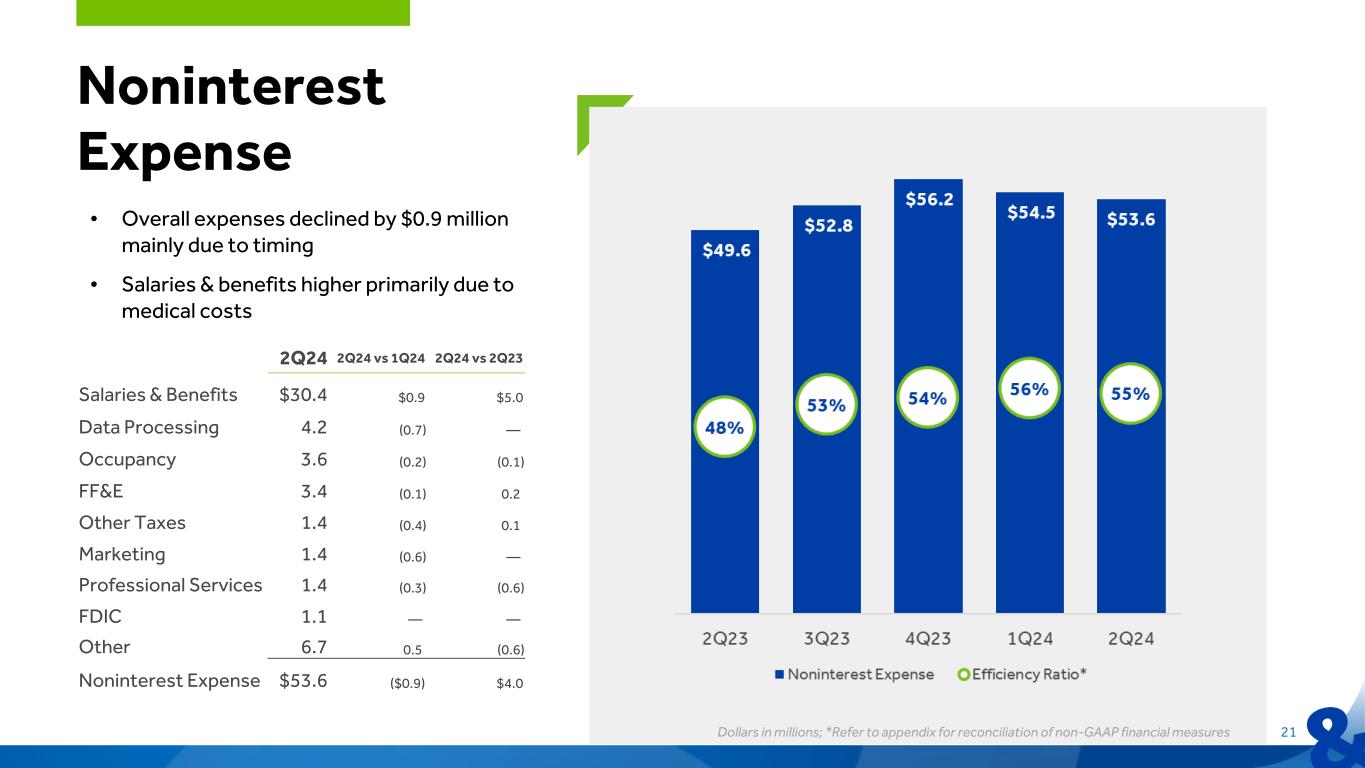 Noninterest Expense

• Overall expenses declined by $0.9 million mainly due to timing

• Salaries & benefits higher primarily due to medical costs

| | 2Q24 | 2Q24 vs 1Q24 | 2Q24 vs 2Q23 |
|---|---|---|---|
| Salaries & Benefits | $30.4 | $0.9 | $5.0 |
| Data Processing | 4.2 | (0.7) | — |
| Occupancy | 3.6 | (0.2) | (0.1) |
| FF&E | 3.4 | (0.1) | 0.2 |
| Other Taxes | 1.4 | (0.4) | 0.1 |
| Marketing | 1.4 | (0.6) | — |
| Professional Services | 1.4 | (0.3) | (0.6) |
| FDIC | 1.1 | — | — |
| Other | 6.7 | 0.5 | (0.6) |
| Noninterest Expense | $53.6 | ($0.9) | $4.0 |

$49.6
$52.8
$56.2
$54.5
$53.6
48%
53%
54%
56%
55%
2Q23
3Q23
4Q23
1Q24
2Q24
Noninterest Expense
Efficiency Ratio*

Dollars in millions; *Refer to appendix for reconciliation of non-GAAP financial measures
21